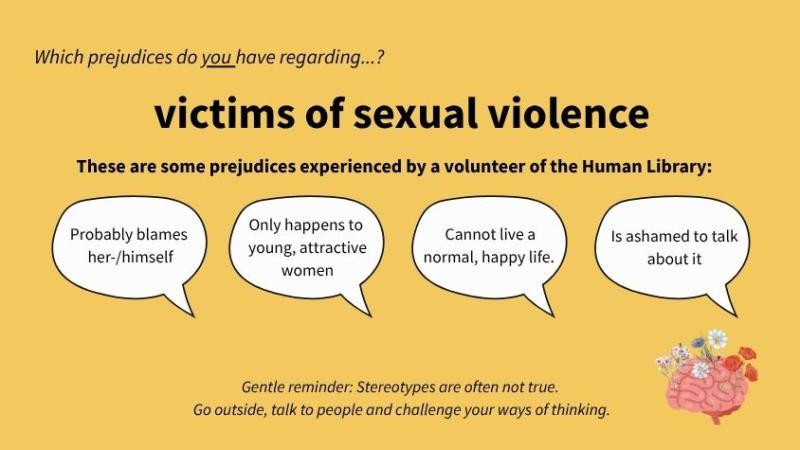 Which prejudices do you have regarding...?

victims of sexual violence

These are some prejudices experienced by a volunteer of the Human Library:

Probably blames her-/himself

Only happens to young, attractive women

Cannot live a normal, happy life.

Is ashamed to talk about it

Gentle reminder: Stereotypes are often not true.
Go outside, talk to people and challenge your ways of thinking.